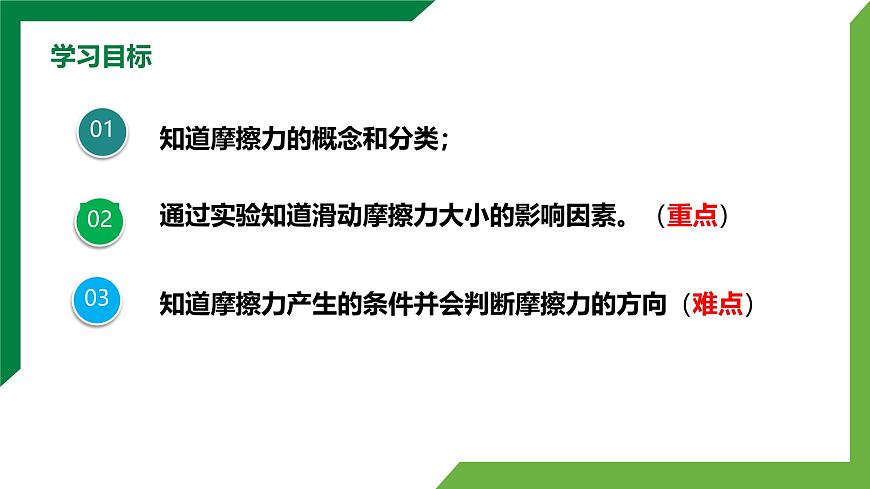 学习目标

01 知道摩擦力的概念和分类；

02 通过实验知道滑动摩擦力大小的影响因素。（重点）

03 知道摩擦力产生的条件并会判断摩擦力的方向（难点）